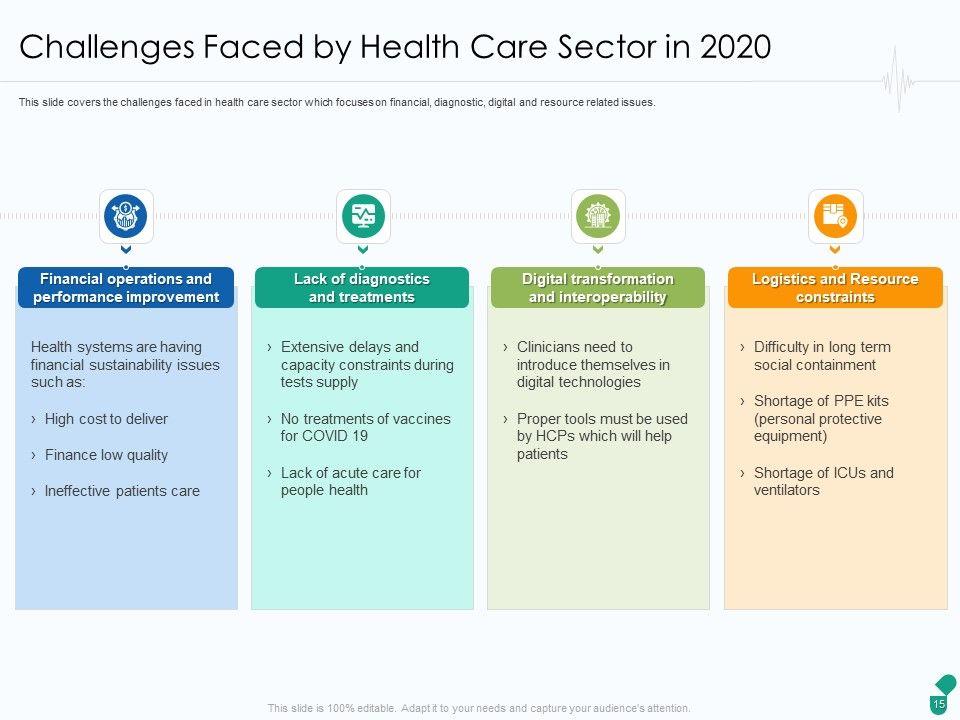 Challenges Faced by Health Care Sector in 2020

This slide covers the challenges faced in health care sector which focuses on financial, diagnostic, digital and resource related issues.

Financial operations and performance improvement

Health systems are having financial sustainability issues such as:

› High cost to deliver

› Finance low quality

› Ineffective patients care

Lack of diagnostics and treatments

› Extensive delays and capacity constraints during tests supply

› No treatments of vaccines for COVID 19

› Lack of acute care for people health

Digital transformation and interoperability

› Clinicians need to introduce themselves in digital technologies

› Proper tools must be used by HCPs which will help patients

Logistics and Resource constraints

› Difficulty in long term social containment

› Shortage of PPE kits (personal protective equipment)

› Shortage of ICUs and ventilators

This slide is 100% editable. Adapt it to your needs and capture your audience's attention.

15